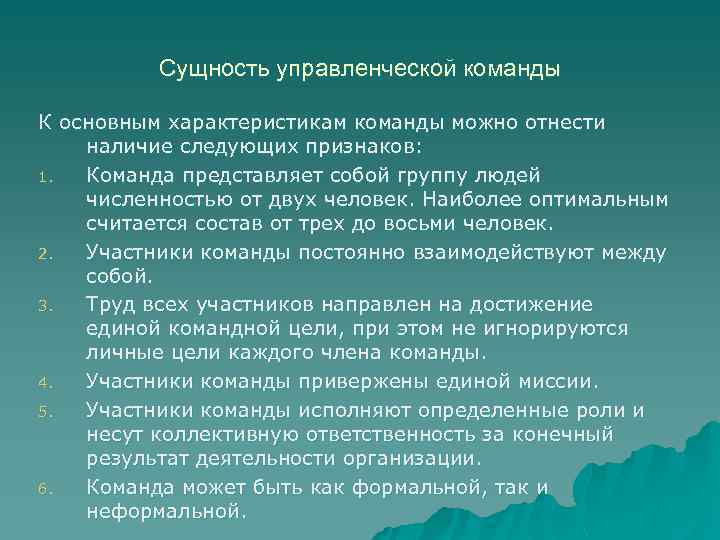 Сущность управленческой команды

К основным характеристикам команды можно отнести наличие следующих признаков:

1. Команда представляет собой группу людей численностью от двух человек. Наиболее оптимальным считается состав от трех до восьми человек.
2. Участники команды постоянно взаимодействуют между собой.
3. Труд всех участников направлен на достижение единой командной цели, при этом не игнорируются личные цели каждого члена команды.
4. Участники команды привержены единой миссии.
5. Участники команды исполняют определенные роли и несут коллективную ответственность за конечный результат деятельности организации.
6. Команда может быть как формальной, так и неформальной.